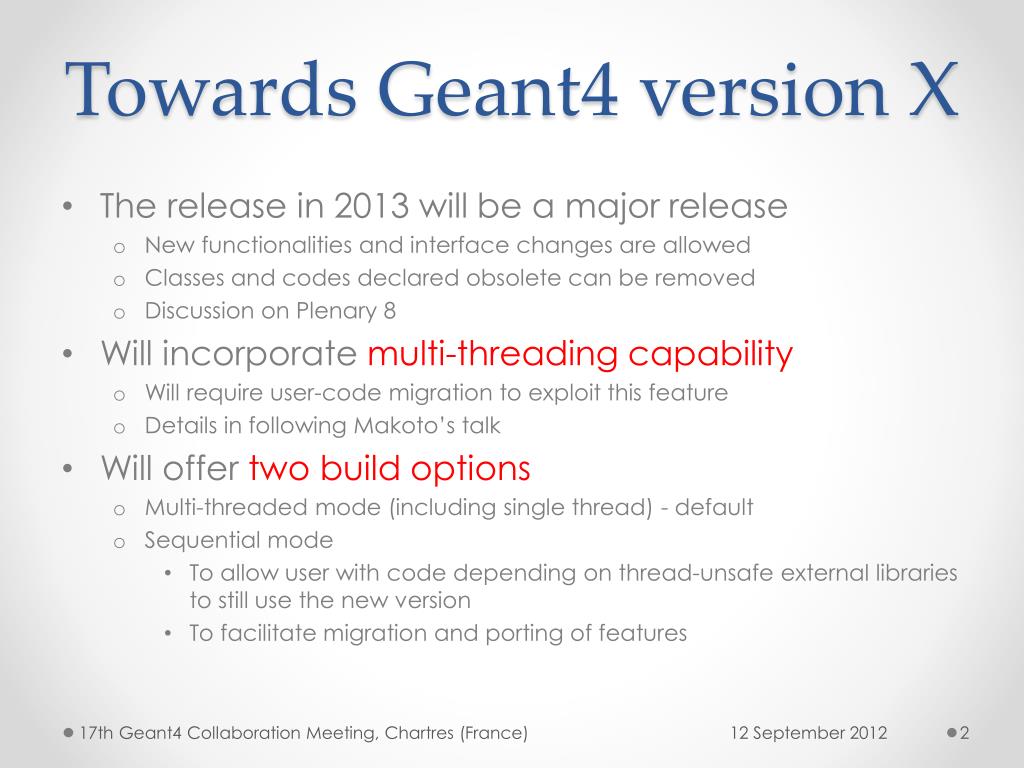 Towards Geant4 version X

• The release in 2013 will be a major release
  o New functionalities and interface changes are allowed
  o Classes and codes declared obsolete can be removed
  o Discussion on Plenary 8
• Will incorporate multi-threading capability
  o Will require user-code migration to exploit this feature
  o Details in following Makoto's talk
• Will offer two build options
  o Multi-threaded mode (including single thread) - default
  o Sequential mode
    • To allow user with code depending on thread-unsafe external libraries to still use the new version
    • To facilitate migration and porting of features

17th Geant4 Collaboration Meeting, Chartres (France)
12 September 2012
2